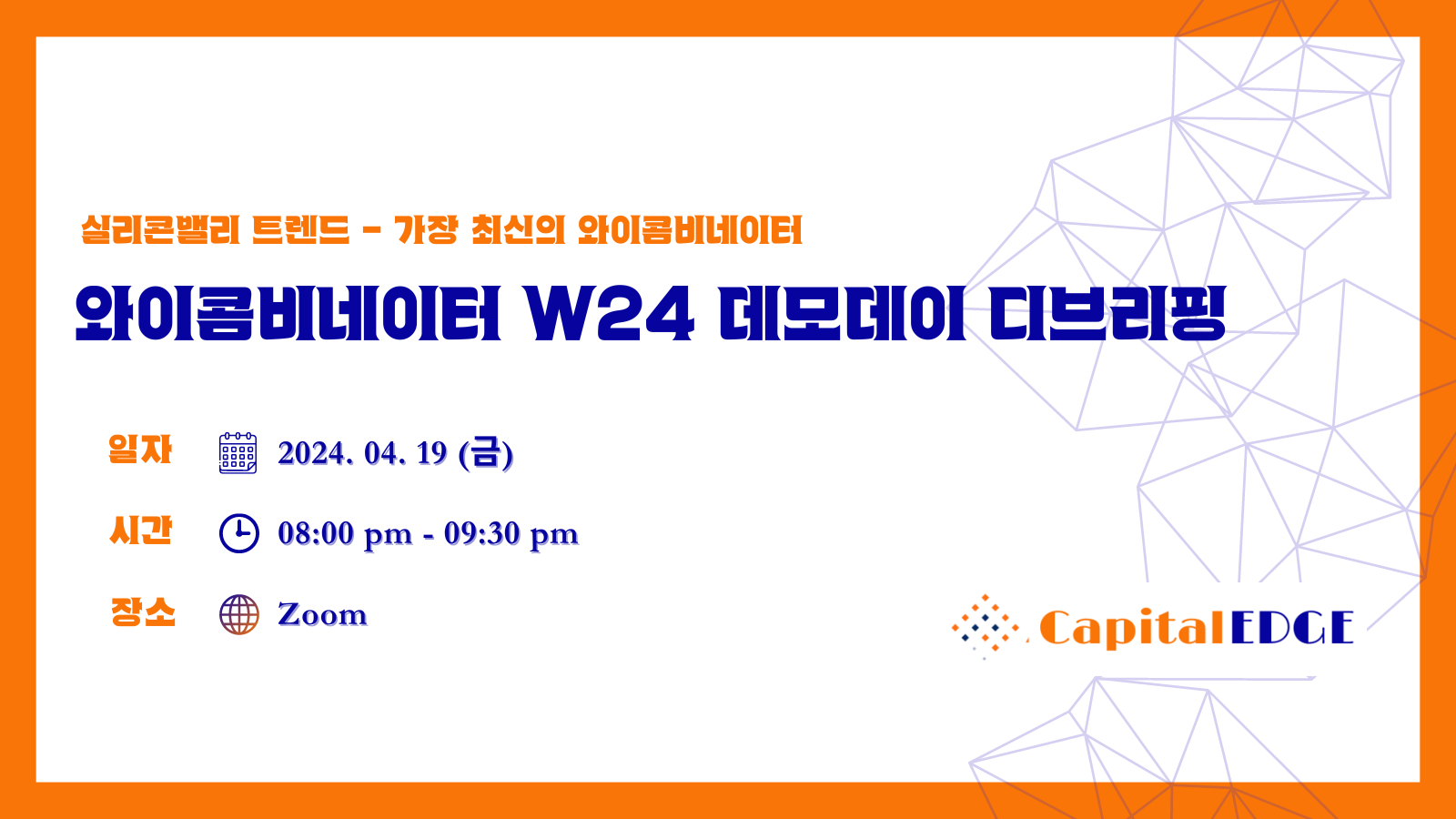 실리콘밸리 트렌드 - 가장 최신의 와이콤비네이터

와이콤비네이터 W24 데모데이 디브리핑

일자 2024. 04. 19 (금)

시간 08:00 pm - 09:30 pm

장소 Zoom

CapitalEDGE